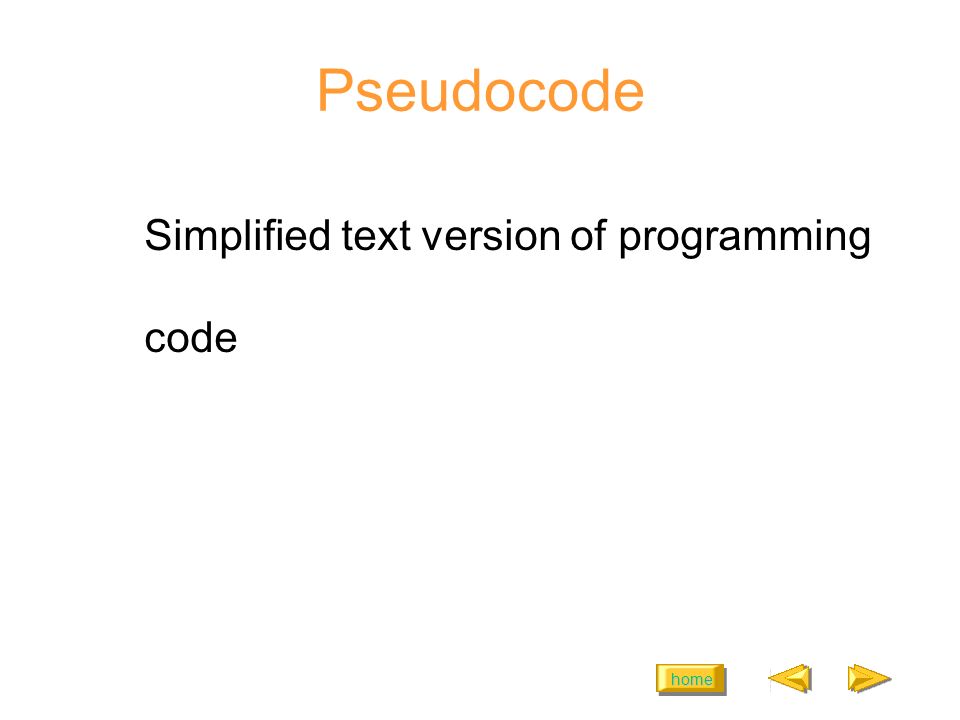 Pseudocode

Simplified text version of programming code

home